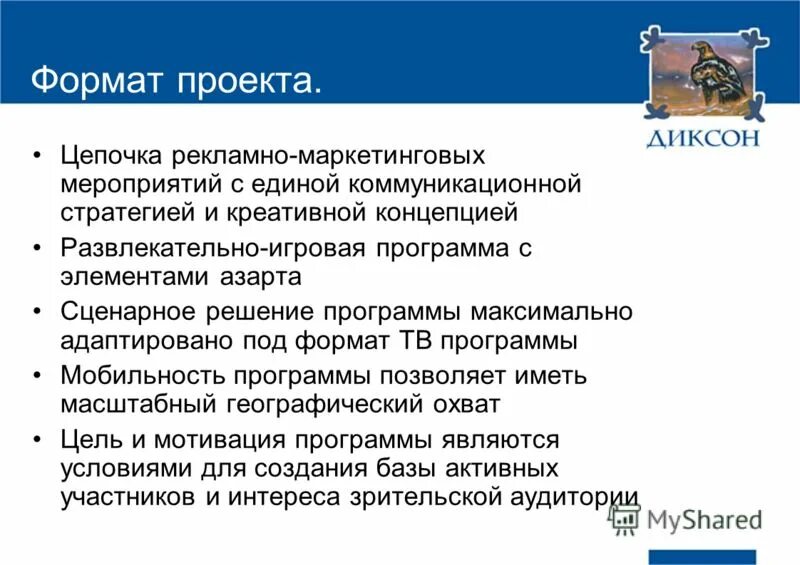 Формат проекта.

ДИКСОН

• Цепочка рекламно-маркетинговых мероприятий с единой коммуникационной стратегией и креативной концепцией

• Развлекательно-игровая программа с элементами азарта

• Сценарное решение программы максимально адаптировано под формат ТВ программы

• Мобильность программы позволяет иметь масштабный географический охват

• Цель и мотивация программы являются условиями для создания базы активных участников и интереса зрительской аудитории

MyShared